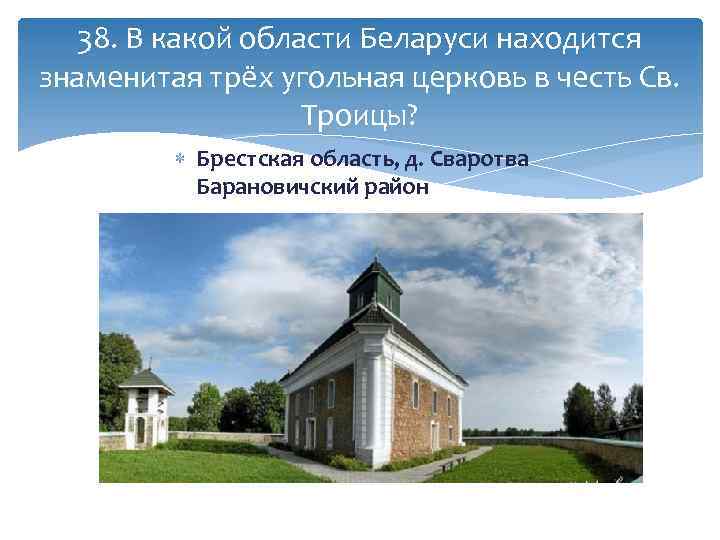 38. В какой области Беларуси находится знаменитая трёх угольная церковь в честь Св. Троицы?

Брестская область, д. Сваротва Барановичский район